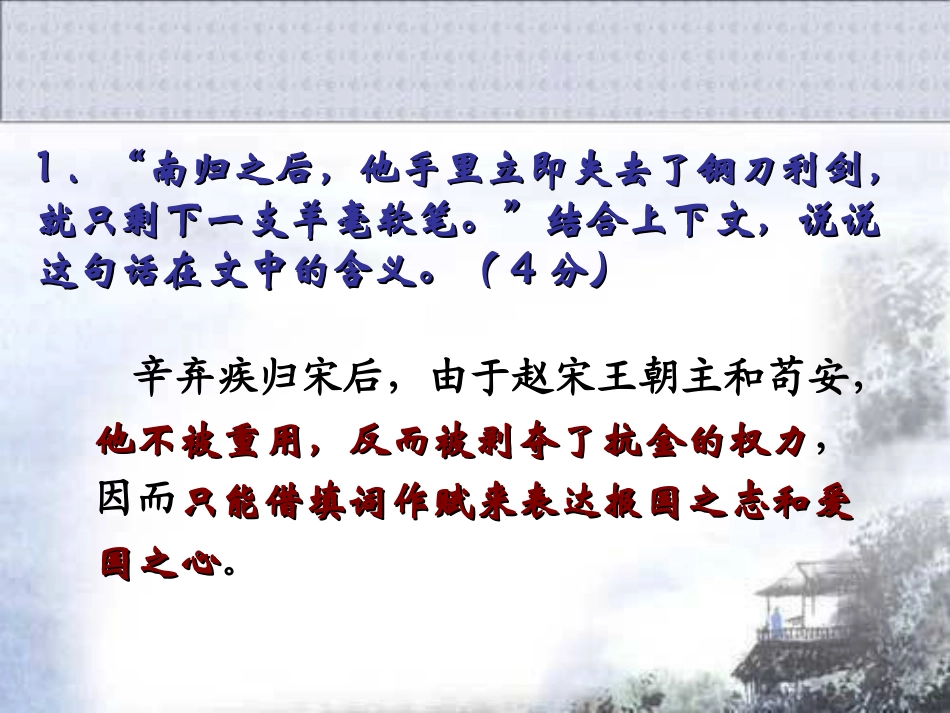 1、“南归之后，他手里立即失去了钢刀利剑，就只剩下一支羊毫软笔。”结合上下文，说说这句话在文中的含义。（4分）

辛弃疾归宋后，由于赵宋王朝主和苟安，他不被重用，反而被剥夺了抗金的权力，因而只能借填词作赋来表达报国之志和爱国之心。